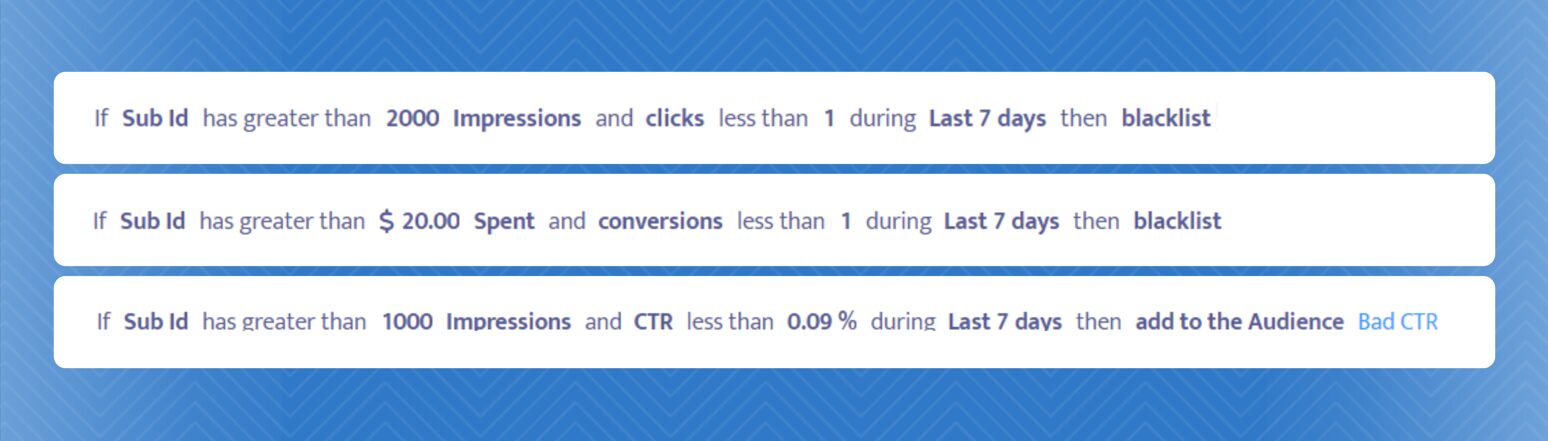 If Sub Id has greater than 2000 Impressions and clicks less than 1 during Last 7 days then blacklist

If Sub Id has greater than $ 20.00 Spent and conversions less than 1 during Last 7 days then blacklist

If Sub Id has greater than 1000 Impressions and CTR less than 0.09 % during Last 7 days then add to the Audience Bad CTR